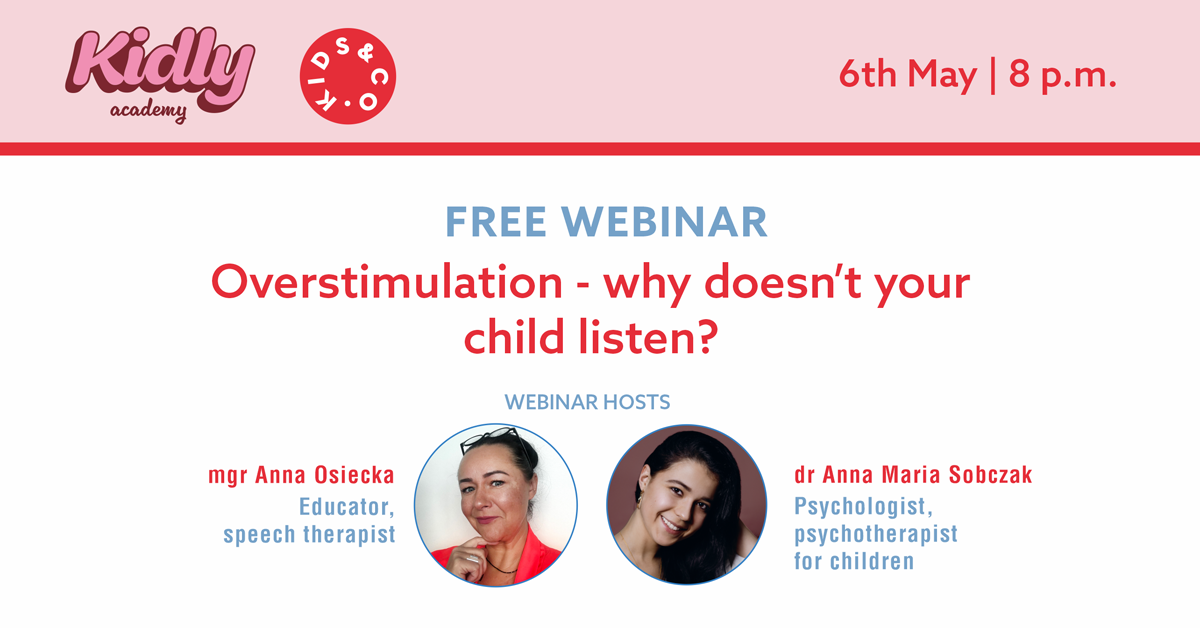 Kidly academy

KIDS & CO.

6th May | 8 p.m.

FREE WEBINAR

Overstimulation - why doesn't your child listen?

WEBINAR HOSTS

mgr Anna Osiecka
Educator, speech therapist

dr Anna Maria Sobczak
Psychologist, psychotherapist for children